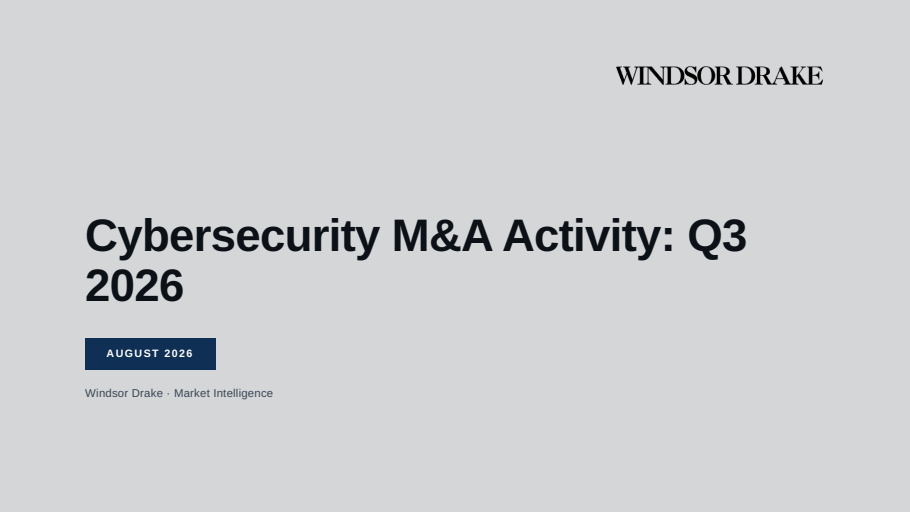 WINDSOR DRAKE

Cybersecurity M&A Activity: Q3 2026

AUGUST 2026

Windsor Drake · Market Intelligence